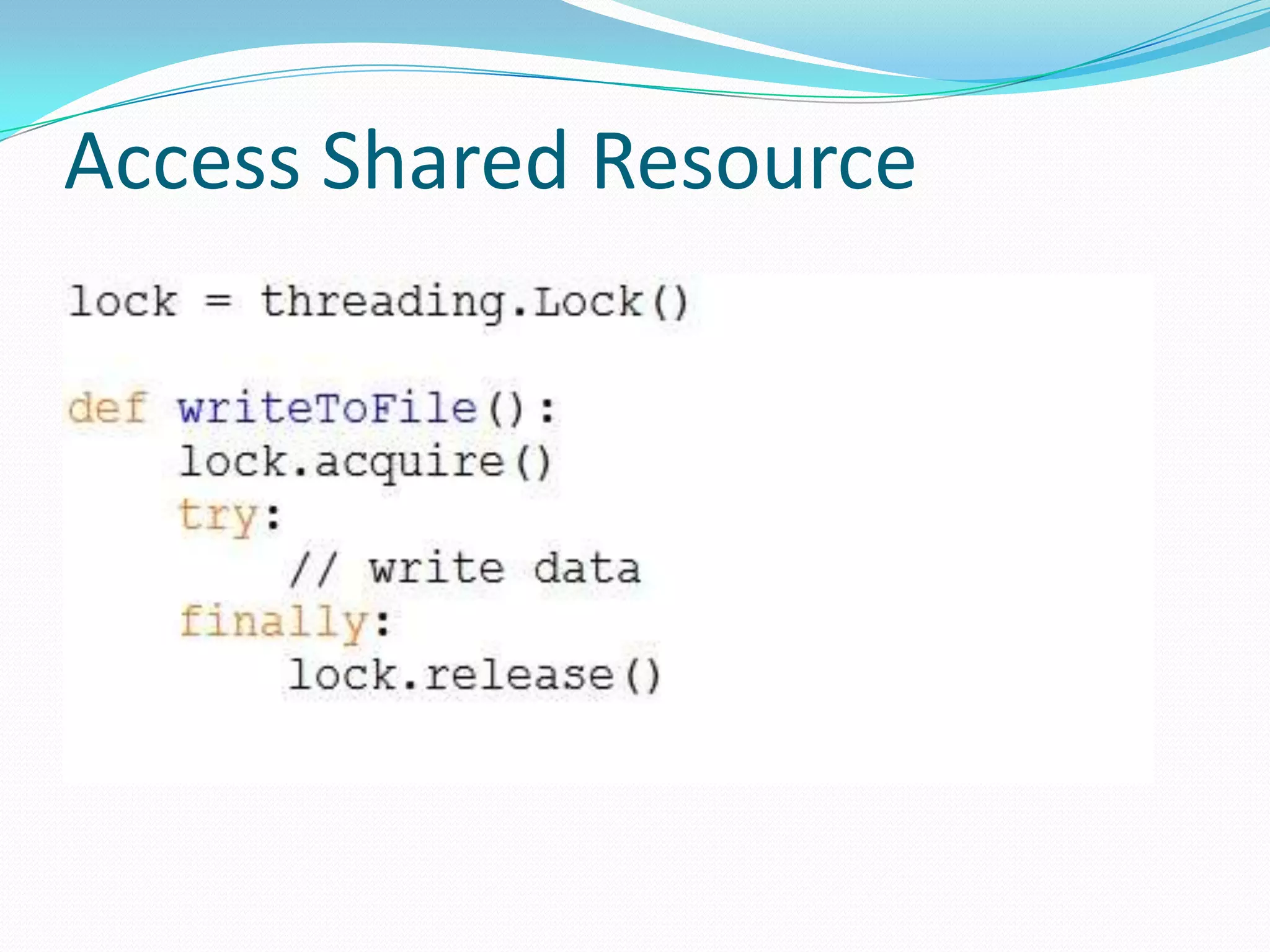 Access Shared Resource

lock = threading.Lock()

def writeToFile():
    lock.acquire()
    try:
        // write data
    finally:
        lock.release()